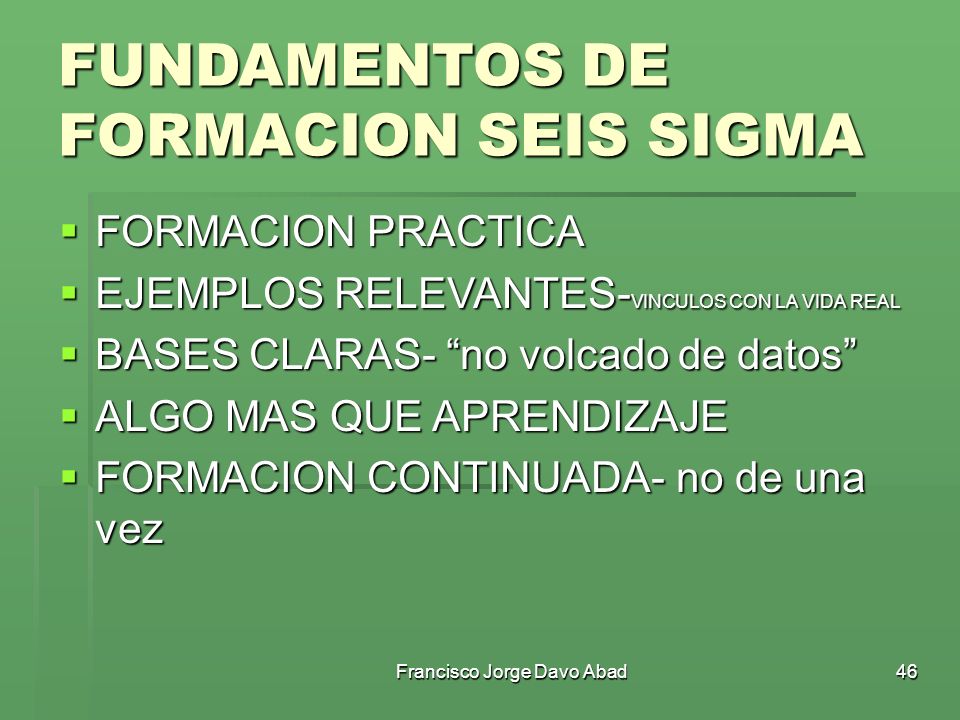 FUNDAMENTOS DE FORMACION SEIS SIGMA

- FORMACION PRACTICA
- EJEMPLOS RELEVANTES-VINCULOS CON LA VIDA REAL
- BASES CLARAS- “no volcado de datos”
- ALGO MAS QUE APRENDIZAJE
- FORMACION CONTINUADA- no de una vez

Francisco Jorge Davo Abad

46